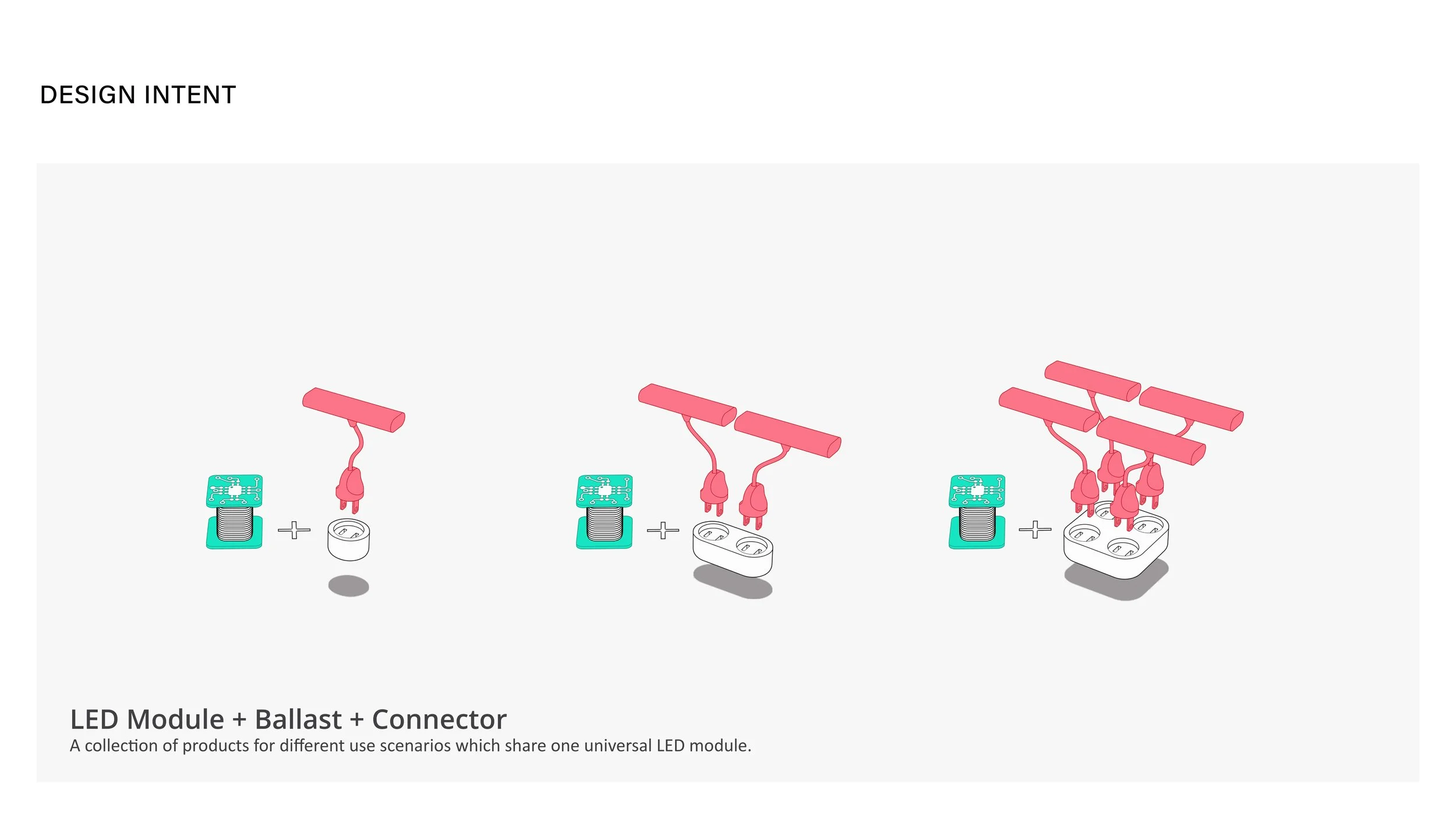 DESIGN INTENT

LED Module + Ballast + Connector
A collection of products for different use scenarios which share one universal LED module.